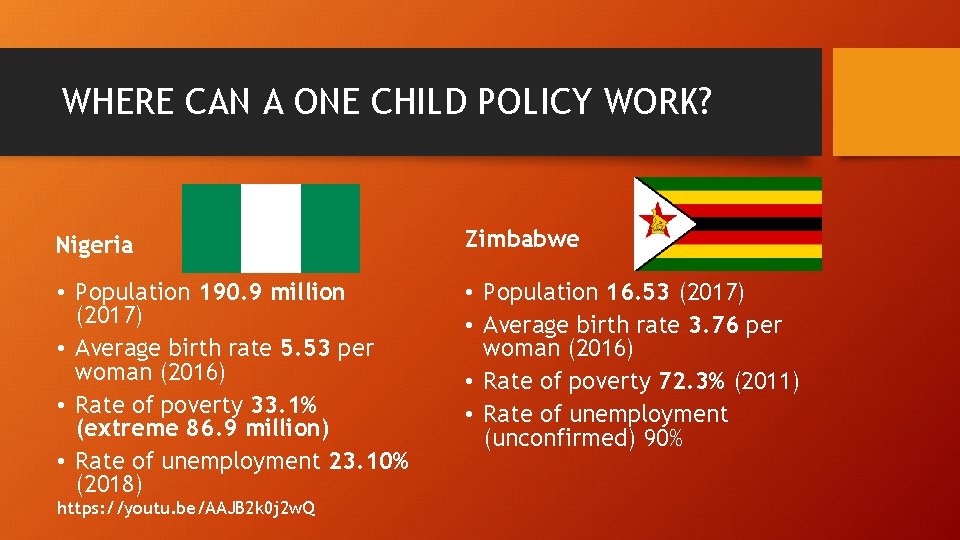 WHERE CAN A ONE CHILD POLICY WORK?

Nigeria

• Population 190.9 million (2017)
• Average birth rate 5.53 per woman (2016)
• Rate of poverty 33.1% (extreme 86.9 million)
• Rate of unemployment 23.10% (2018)

https://youtu.be/AAJB2k0j2wQ

Zimbabwe

• Population 16.53 (2017)
• Average birth rate 3.76 per woman (2016)
• Rate of poverty 72.3% (2011)
• Rate of unemployment (unconfirmed) 90%